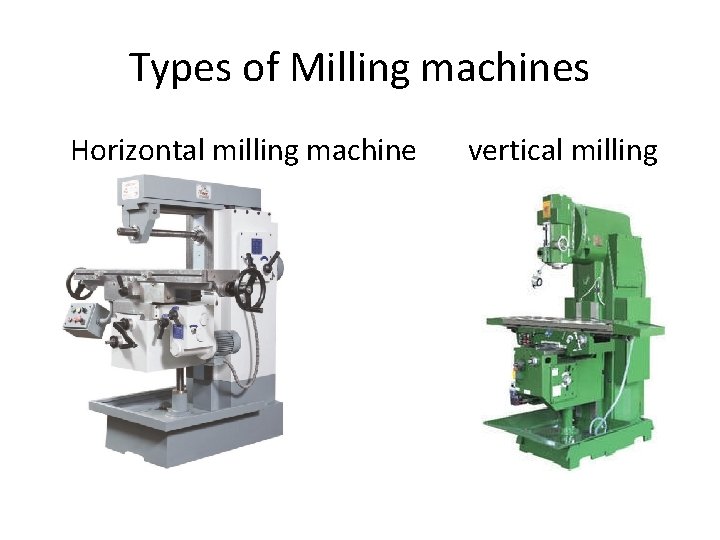 Types of Milling machines

Horizontal milling machine

vertical milling